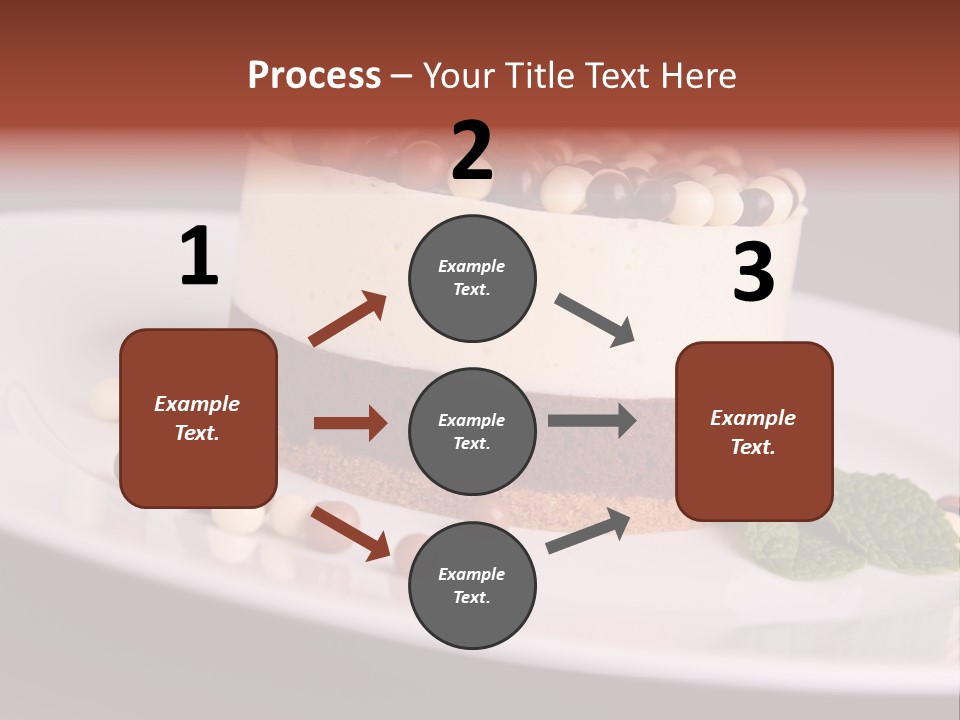 Process – Your Title Text Here

1

Example Text.

2

Example Text.

Example Text.

Example Text.

3

Example Text.